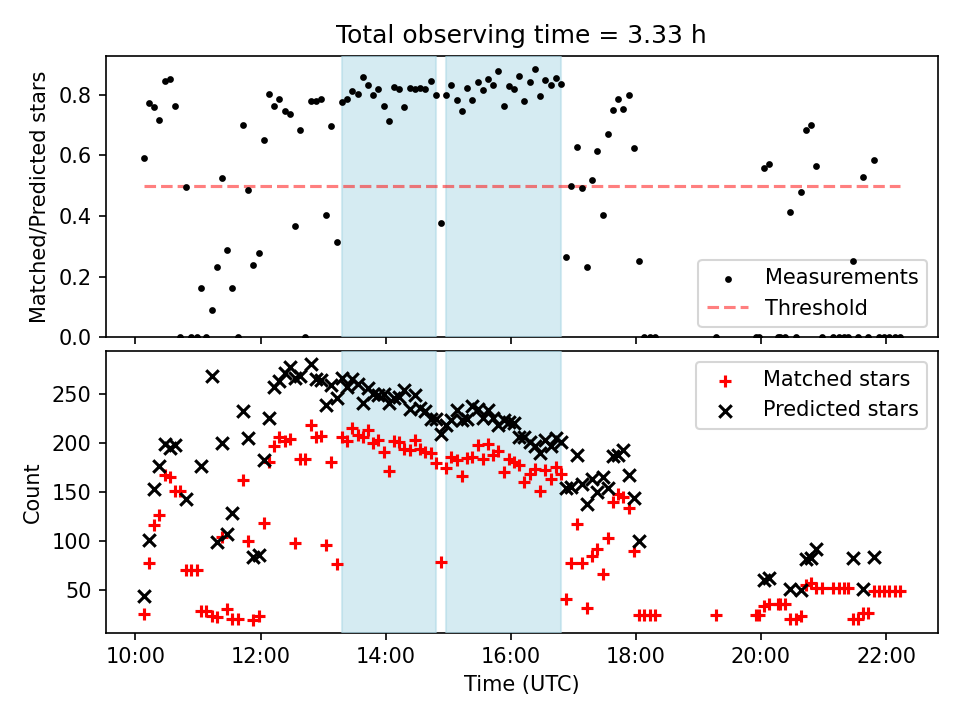 Total observing time = 3.33 h

Matched/Predicted stars

0.8
0.6
0.4
0.2
0.0

Measurements
Threshold

Count

250
200
150
100
50

Matched stars
Predicted stars

10:00
12:00
14:00
16:00
18:00
20:00
22:00

Time (UTC)